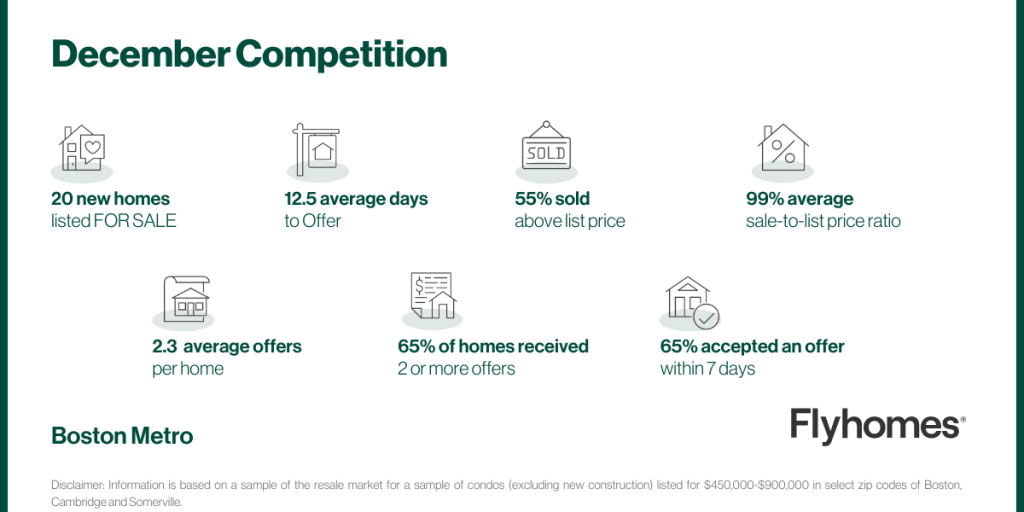 December Competition

SOLD

20 new homes
listed FOR SALE

12.5 average days
to Offer

55% sold
above list price

99% average
sale-to-list price ratio

2.3 average offers
per home

65% of homes received
2 or more offers

65% accepted an offer
within 7 days

Boston Metro

Flyhomes®

Disclaimer: Information is based on a sample of the resale market for a sample of condos (excluding new construction) listed for \$450,000-\$900,000 in select zip codes of Boston, Cambridge and Somerville.